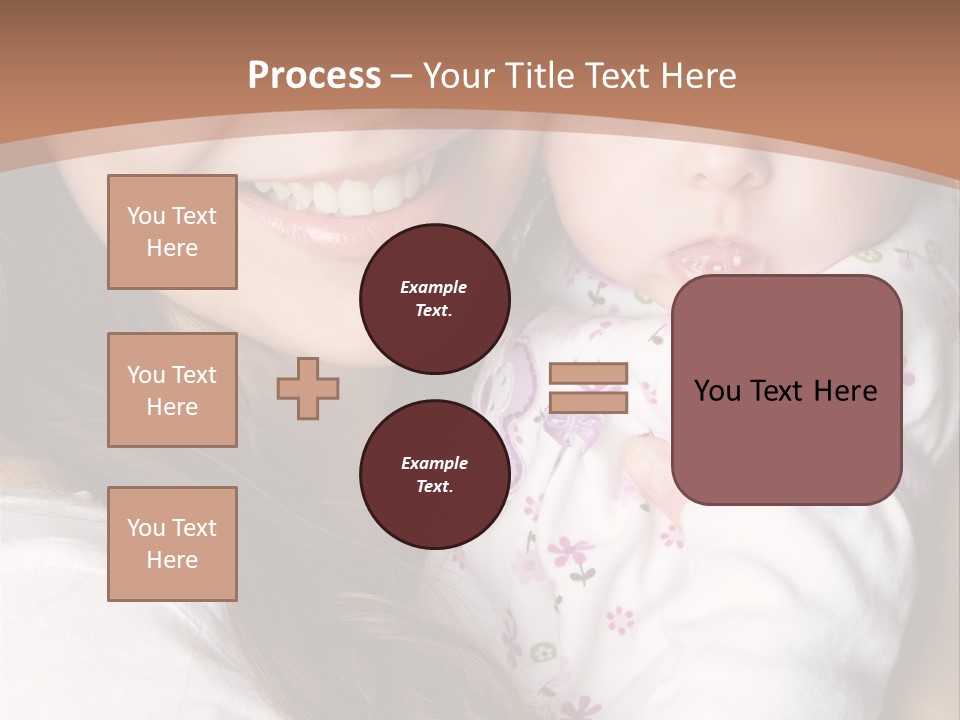 Process – Your Title Text Here

You Text Here

You Text Here

You Text Here

Example Text.

Example Text.

You Text Here